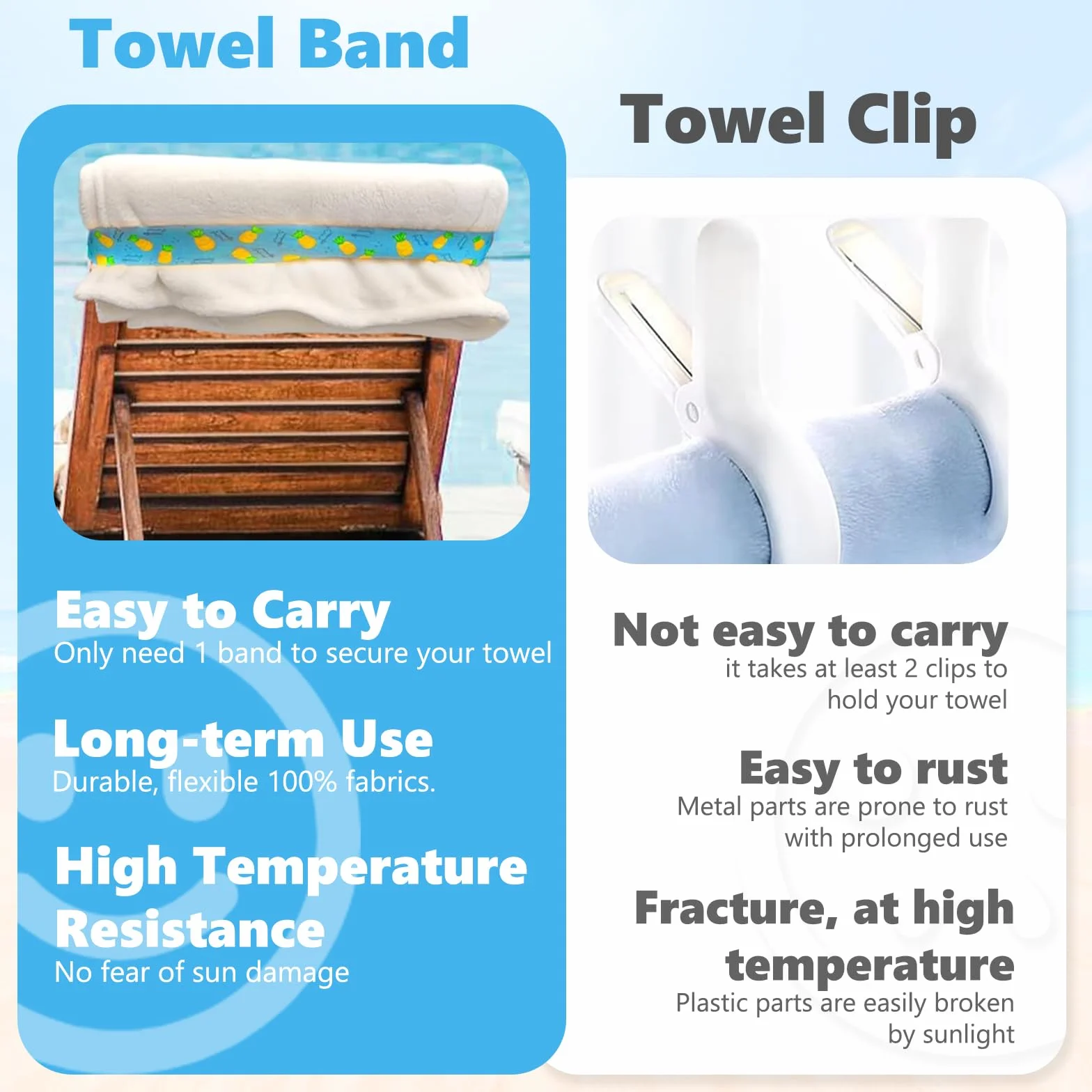 Towel Band

Easy to Carry
Only need 1 band to secure your towel

Long-term Use
Durable, flexible 100% fabrics.

High Temperature Resistance
No fear of sun damage

Towel Clip

Not easy to carry
it takes at least 2 clips to hold your towel

Easy to rust
Metal parts are prone to rust with prolonged use

Fracture, at high temperature
Plastic parts are easily broken by sunlight